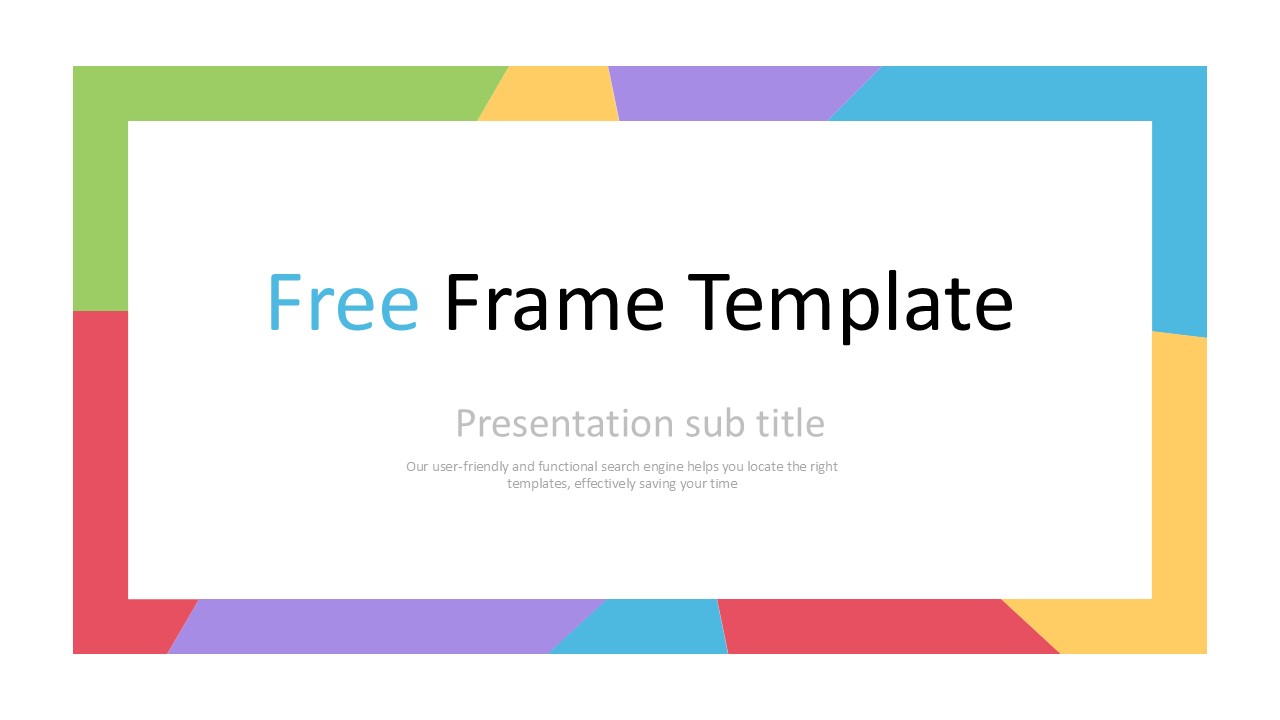 Free Frame Template

Presentation sub title

Our user-friendly and functional search engine helps you locate the right templates, effectively saving your time